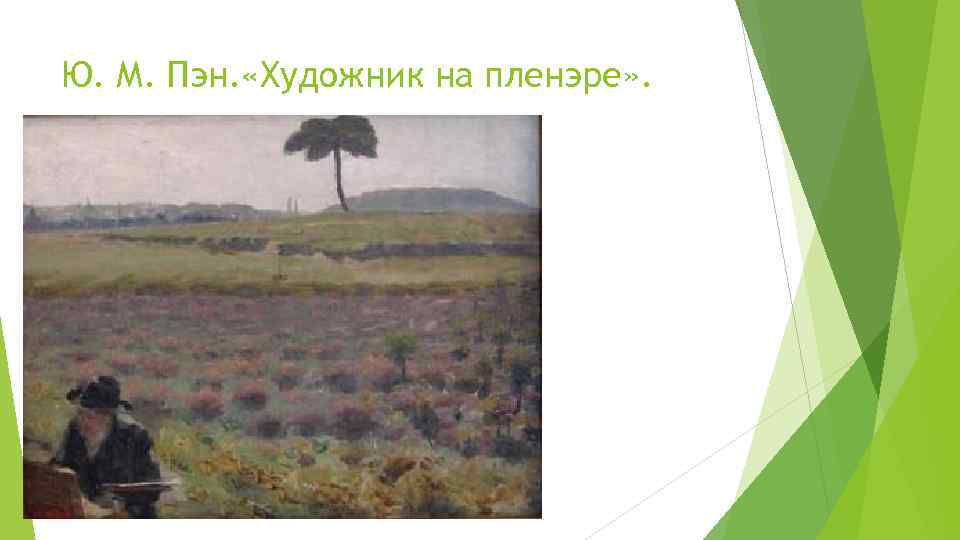 Ю. М. Пэн.«Художник на пленэре».